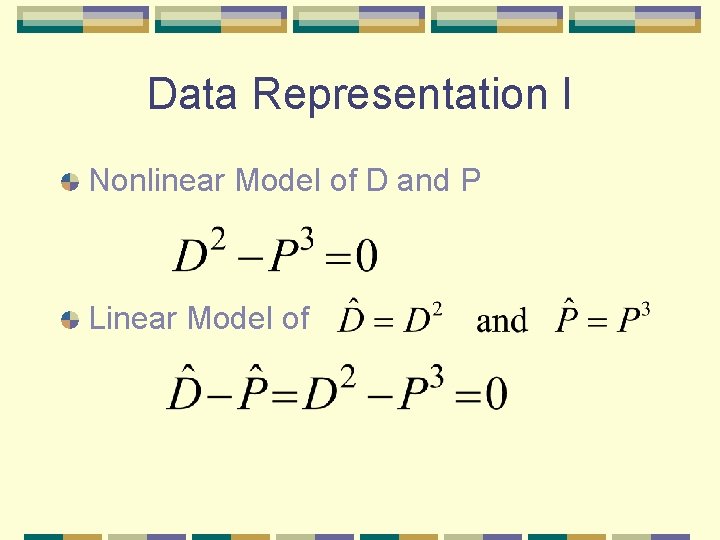 Data Representation I

Nonlinear Model of D and P

$D^2 - P^3 = 0$

Linear Model of $\hat{D} = D^2$ and $\hat{P} = P^3$

$\hat{D} - \hat{P} = D^2 - P^3 = 0$